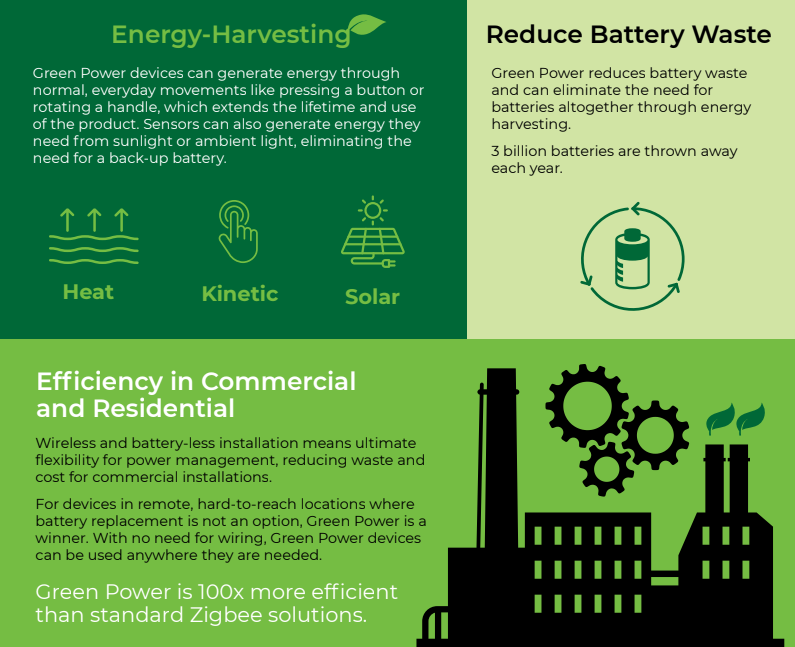 Energy-Harvesting

Green Power devices can generate energy through normal, everyday movements like pressing a button or rotating a handle, which extends the lifetime and use of the product. Sensors can also generate energy they need from sunlight or ambient light, eliminating the need for a back-up battery.

Heat

Kinetic

Solar

Reduce Battery Waste

Green Power reduces battery waste and can eliminate the need for batteries altogether through energy harvesting.

3 billion batteries are thrown away each year.

Efficiency in Commercial and Residential

Wireless and battery-less installation means ultimate flexibility for power management, reducing waste and cost for commercial installations.

For devices in remote, hard-to-reach locations where battery replacement is not an option, Green Power is a winner. With no need for wiring, Green Power devices can be used anywhere they are needed.

Green Power is 100x more efficient than standard Zigbee solutions.